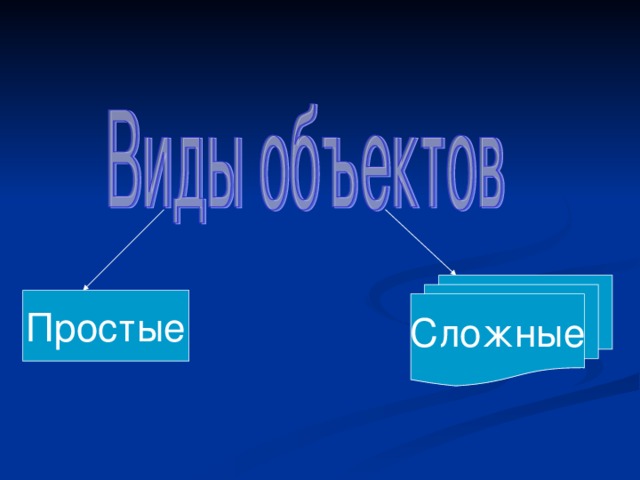 Виды объектов

Простые

Сложные